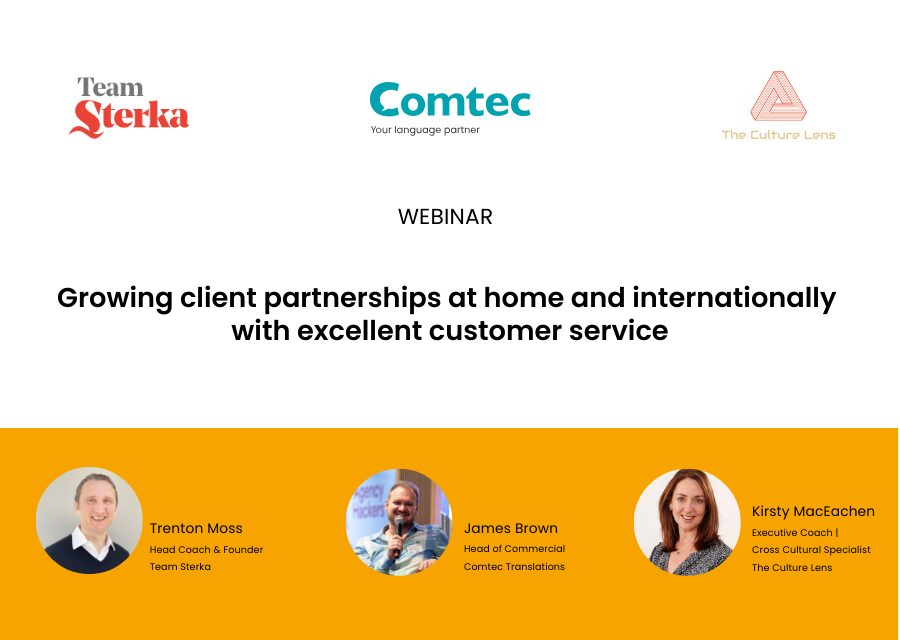 Team Sterka

Comtec
Your language partner

The Culture Lens

WEBINAR

Growing client partnerships at home and internationally with excellent customer service

Trenton Moss
Head Coach & Founder
Team Sterka

James Brown
Head of Commercial
Comtec Translations

Kirsty MacEachen
Executive Coach |
Cross Cultural Specialist
The Culture Lens